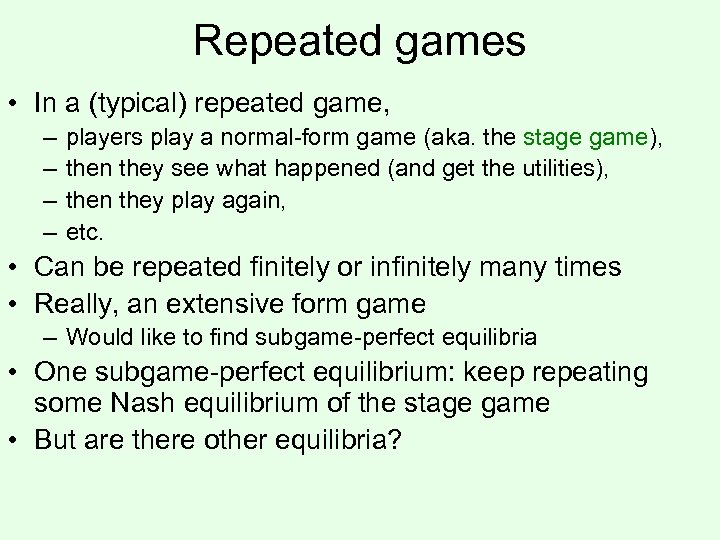 Repeated games

• In a (typical) repeated game,
  – players play a normal-form game (aka. the stage game),
  – then they see what happened (and get the utilities),
  – then they play again,
  – etc.
• Can be repeated finitely or infinitely many times
• Really, an extensive form game
  – Would like to find subgame-perfect equilibria
• One subgame-perfect equilibrium: keep repeating some Nash equilibrium of the stage game
• But are there other equilibria?